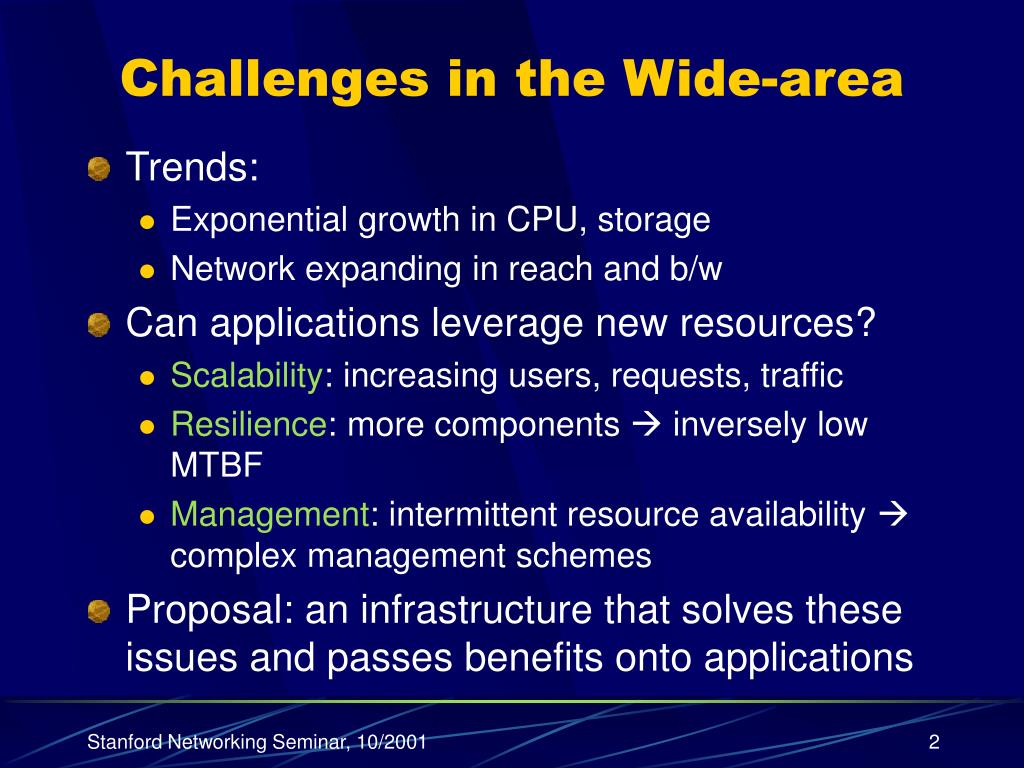 Challenges in the Wide-area

Trends:
- Exponential growth in CPU, storage
- Network expanding in reach and b/w

Can applications leverage new resources?
- Scalability: increasing users, requests, traffic
- Resilience: more components → inversely low MTBF
- Management: intermittent resource availability → complex management schemes

Proposal: an infrastructure that solves these issues and passes benefits onto applications

Stanford Networking Seminar, 10/2001

2